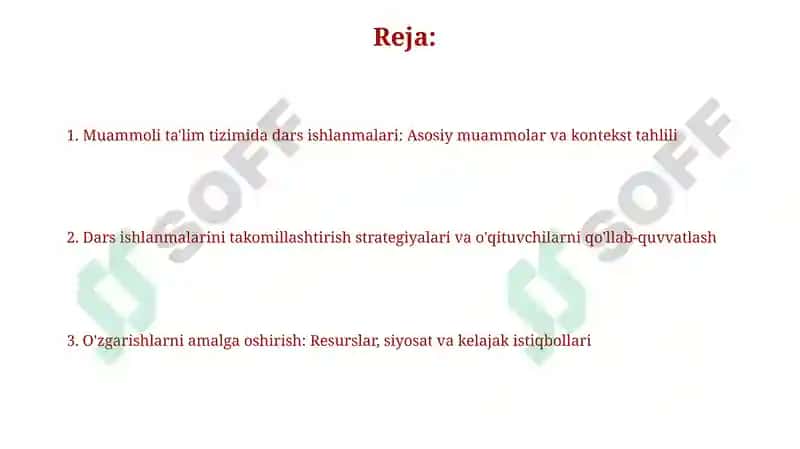 Reja:

1. Muammoli ta'lim tizimida dars ishlanmalari: Asosiy muammolar va kontekst tahlili

2. Dars ishlanmalarini takomillashtirish strategiyalari va o'qituvchilarni qo'llab-quvvatlash

3. O'zgarishlarni amalga oshirish: Resurslar, siyosat va kelajak istiqbollari

SOFF

SOFF